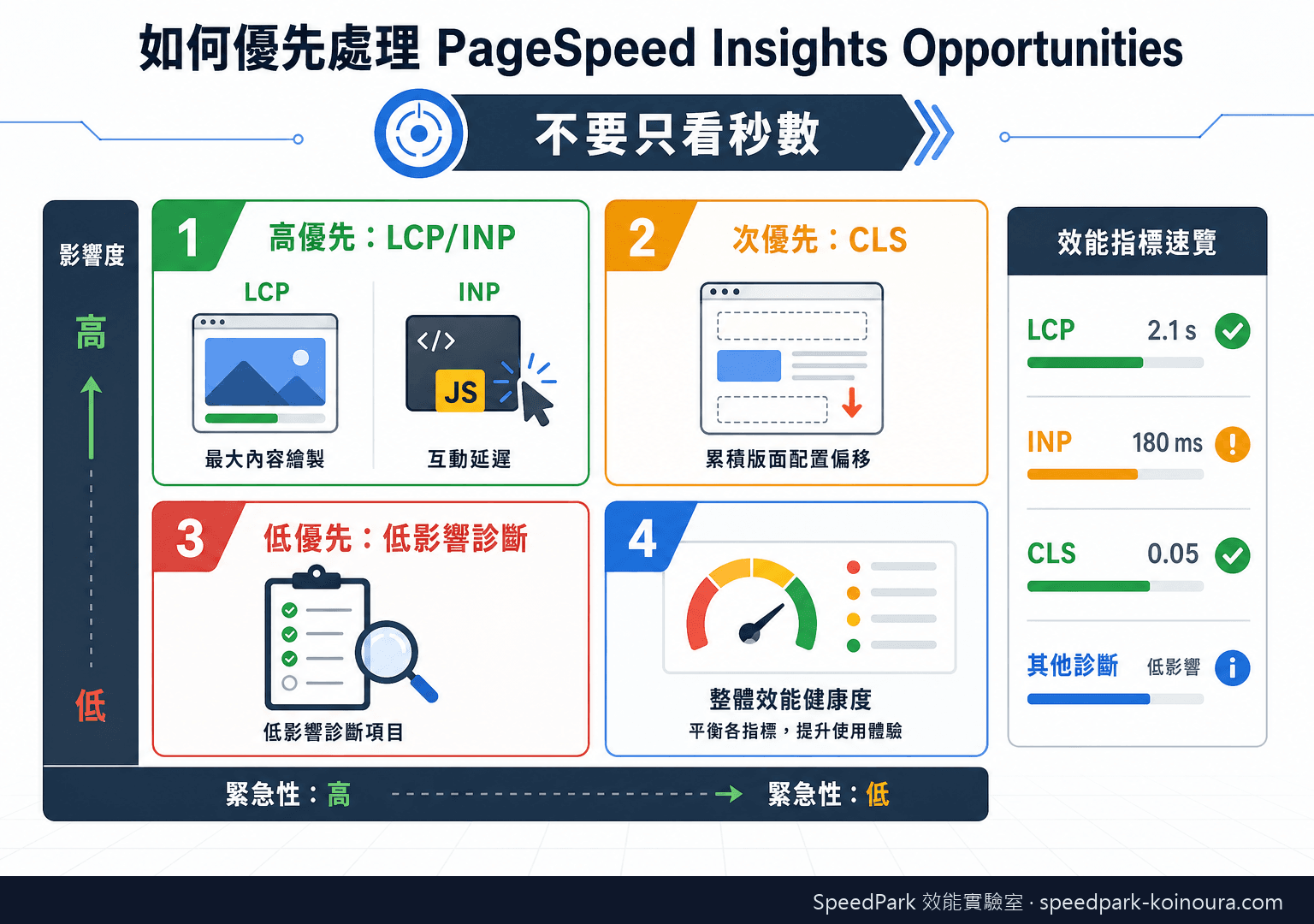 如何優先處理 PageSpeed Insights Opportunities

不要只看秒數

影響度

高

低

1 高優先：LCP/INP

LCP

最大內容繪製

INP

</>

JS

互動延遲

2 次優先：CLS

累積版面配置偏移

3 低優先：低影響診斷

低影響診斷項目

4

整體效能健康度

平衡各指標，提升使用體驗

效能指標速覽

LCP 2.1 s

INP 180 ms

CLS 0.05

其他診斷 低影響

緊急性：高 緊急性：低

SpeedPark 效能實驗室 · speedpark-koinoura.com